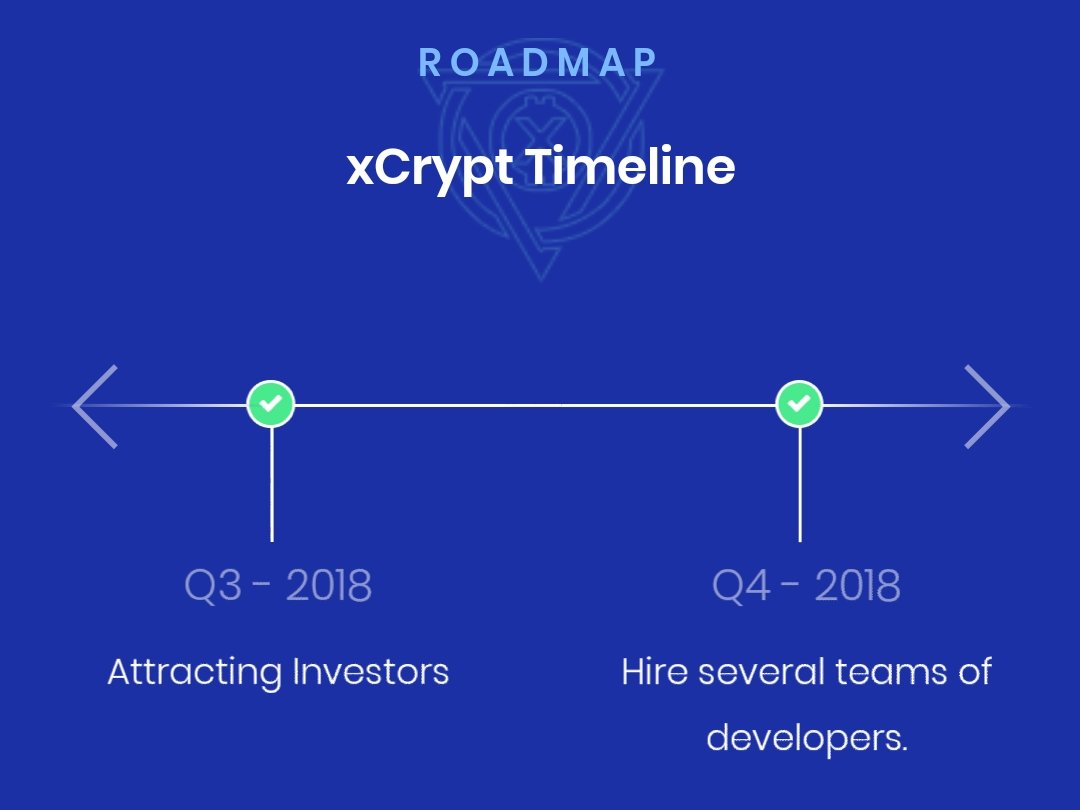 ROADMAP

xCrypt Timeline

Q3 - 2018

Attracting Investors

Q4 - 2018

Hire several teams of developers.